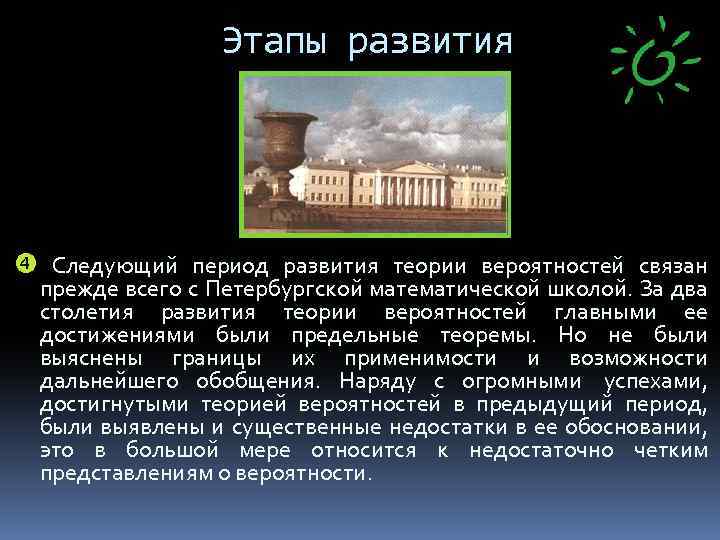 Этапы развития

4 Следующий период развития теории вероятностей связан прежде всего с Петербургской математической школой. За два столетия развития теории вероятностей главными ее достижениями были предельные теоремы. Но не были выяснены границы их применимости и возможности дальнейшего обобщения. Наряду с огромными успехами, достигнутыми теорией вероятностей в предыдущий период, были выявлены и существенные недостатки в ее обосновании, это в большой мере относится к недостаточно четким представлениям о вероятности.